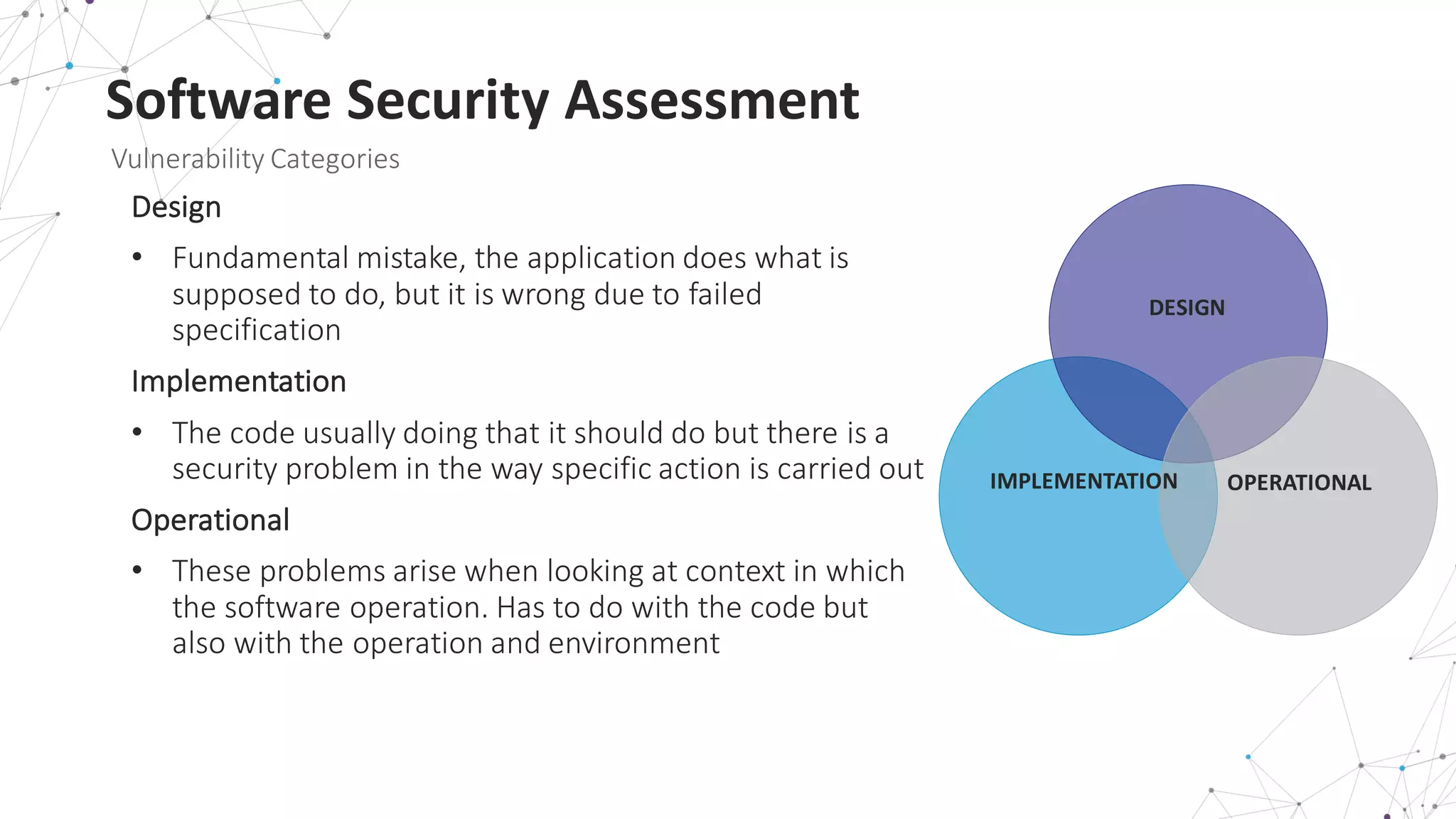 Software Security Assessment

Vulnerability Categories

Design

• Fundamental mistake, the application does what is supposed to do, but it is wrong due to failed specification

Implementation

• The code usually doing that it should do but there is a security problem in the way specific action is carried out

Operational

• These problems arise when looking at context in which the software operation. Has to do with the code but also with the operation and environment

DESIGN

IMPLEMENTATION

OPERATIONAL